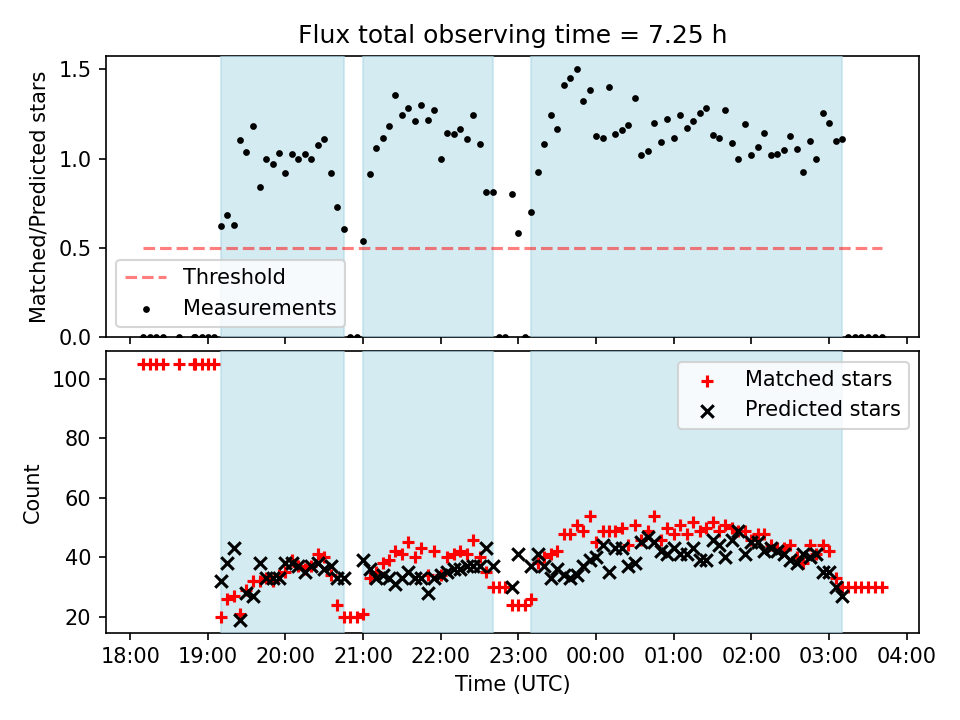 Flux total observing time = 7.25 h

Matched/Predicted stars

1.5
1.0
0.5
0.0

Threshold
Measurements

Count

100
80
60
40
20

Matched stars
Predicted stars

18:00 19:00 20:00 21:00 22:00 23:00 00:00 01:00 02:00 03:00 04:00

Time (UTC)